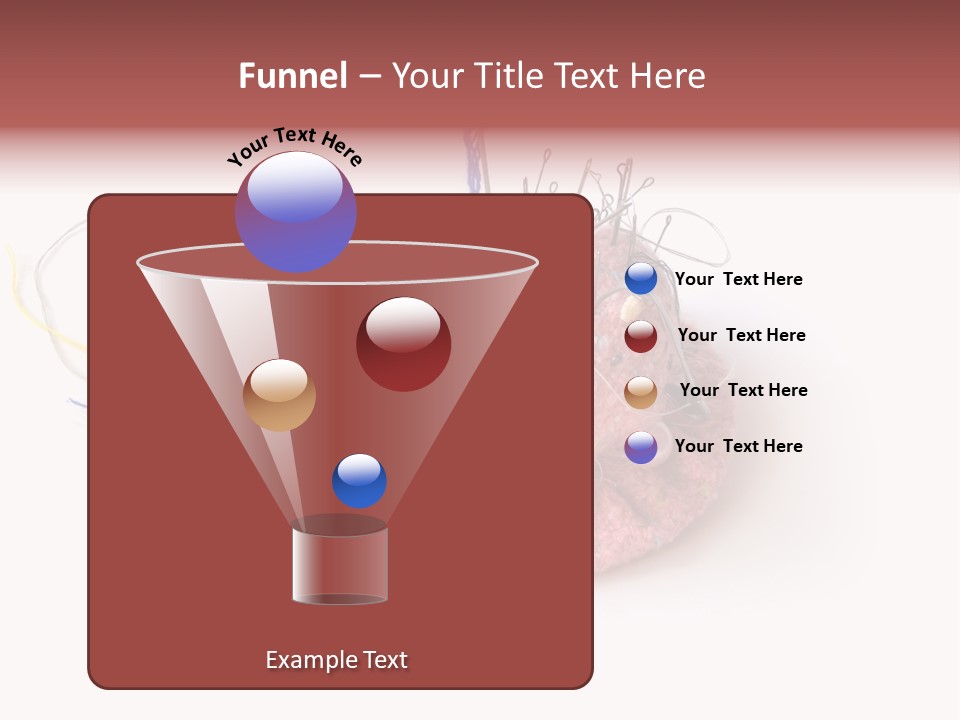 Funnel – Your Title Text Here

Your Text Here

Example Text

Your  Text Here

Your  Text Here

Your  Text Here

Your  Text Here